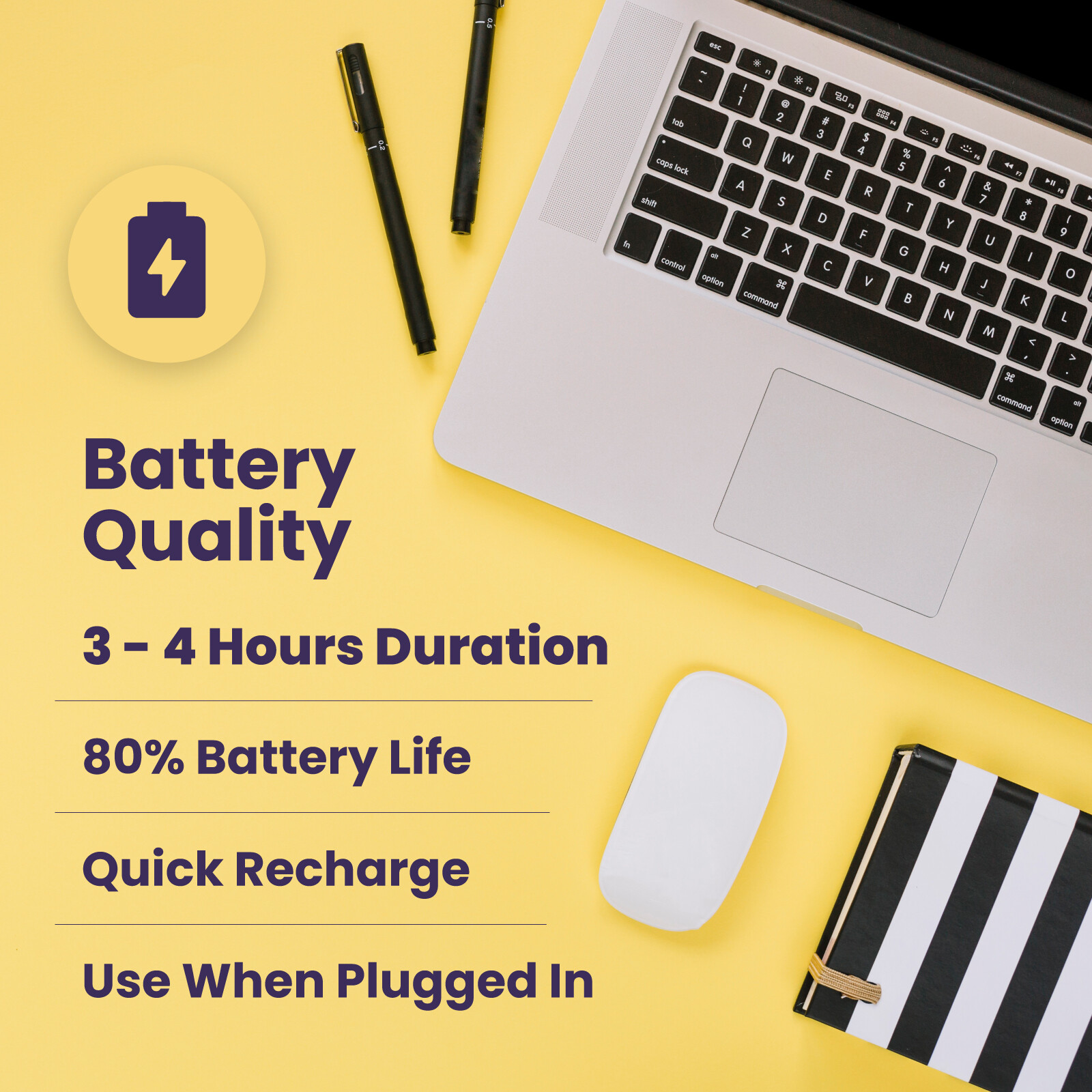 Battery Quality

3 - 4 Hours Duration

80% Battery Life

Quick Recharge

Use When Plugged In